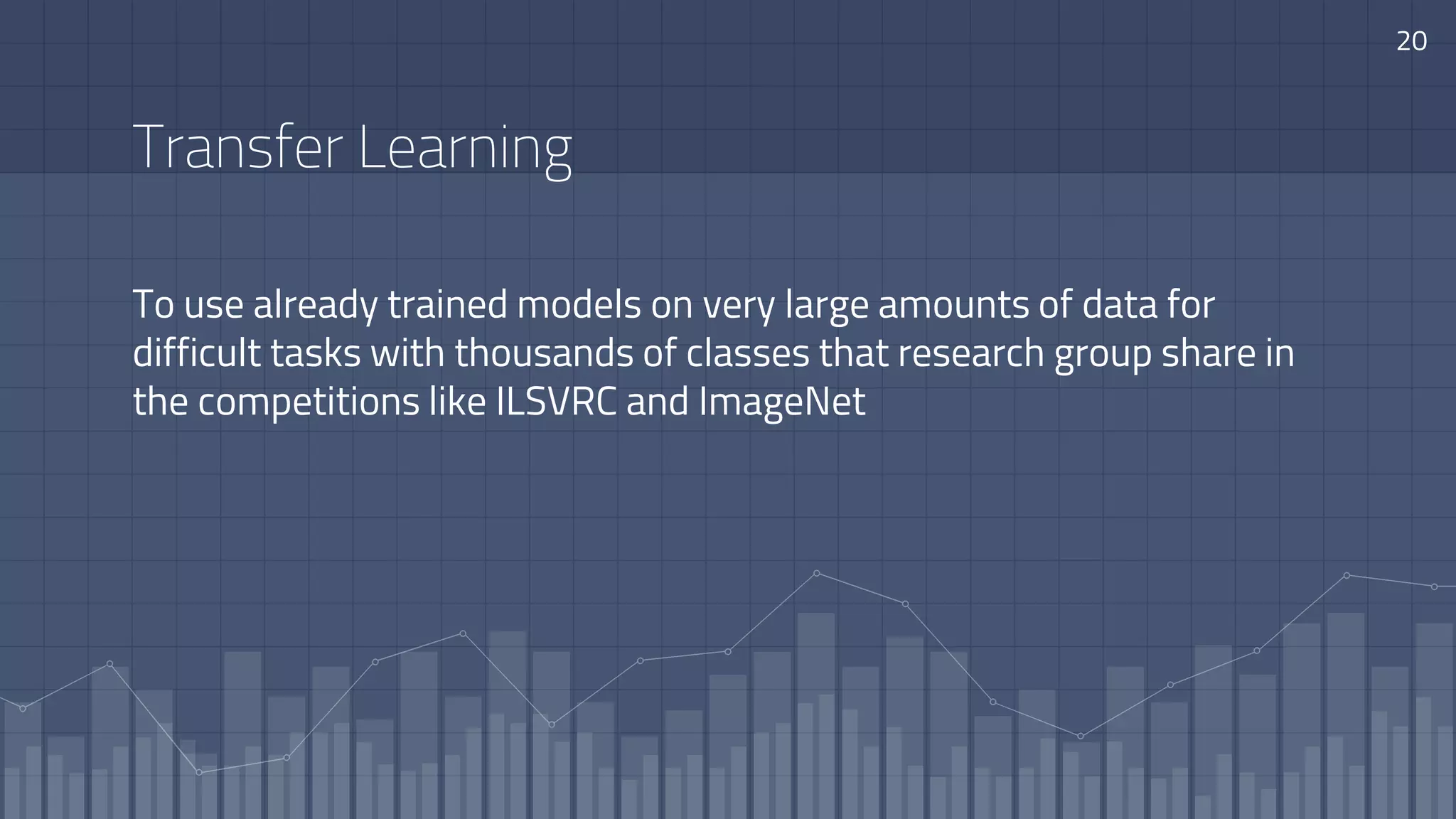 20

Transfer Learning

To use already trained models on very large amounts of data for difficult tasks with thousands of classes that research group share in the competitions like ILSVRC and ImageNet